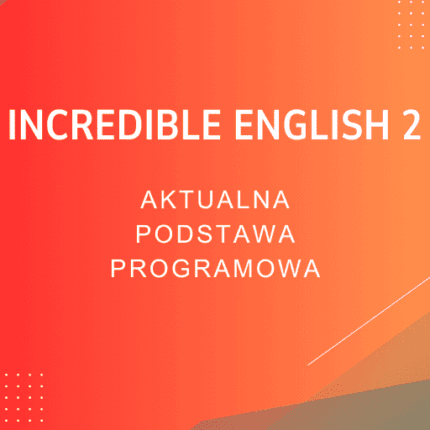 INCREDIBLE ENGLISH 2

AKTUALNA PODSTAWA PROGRAMOWA